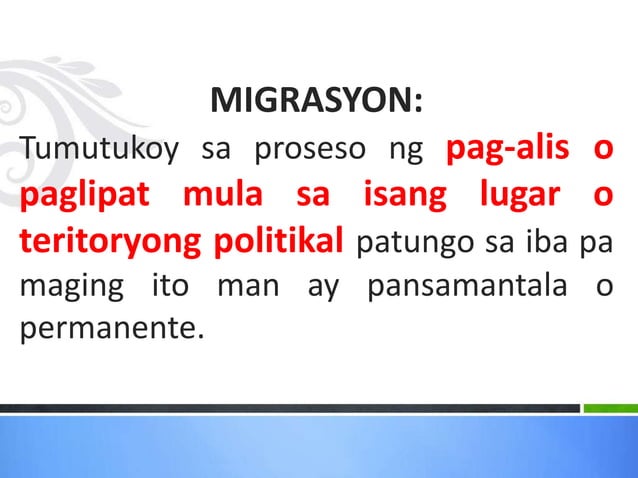 MIGRASYON:

Tumutukoy sa proseso ng pag-alis o paglipat mula sa isang lugar o teritoryong politikal patungo sa iba pa maging ito man ay pansamantala o permanente.